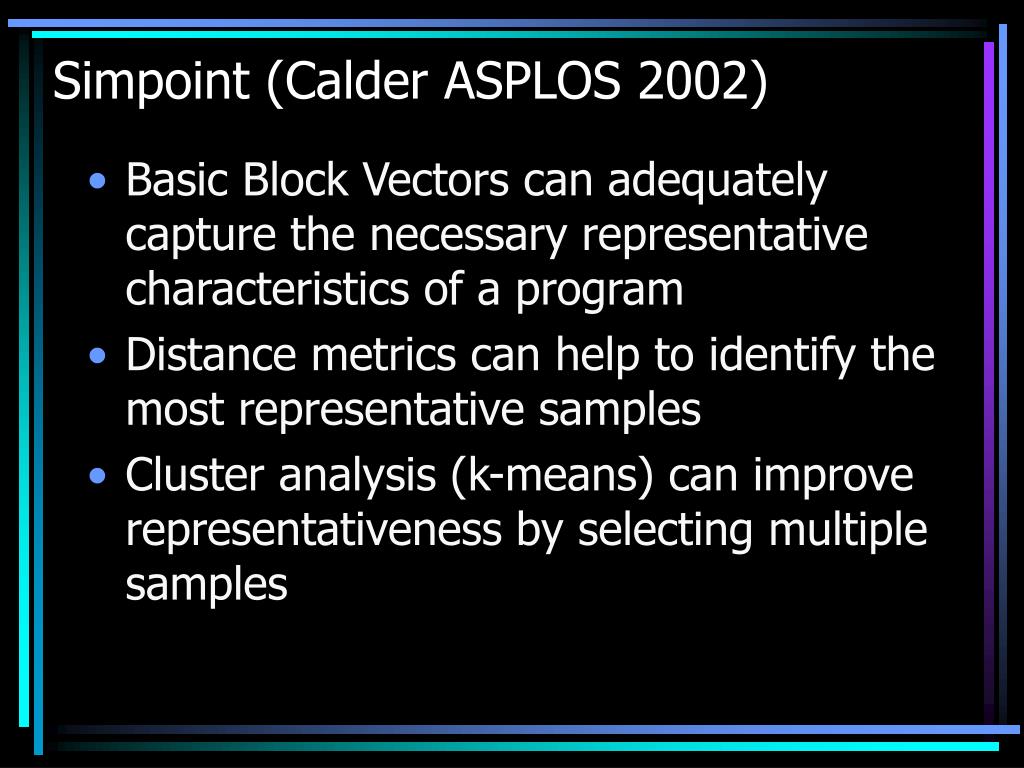 Simpoint (Calder ASPLOS 2002)

• Basic Block Vectors can adequately capture the necessary representative characteristics of a program
• Distance metrics can help to identify the most representative samples
• Cluster analysis (k-means) can improve representativeness by selecting multiple samples